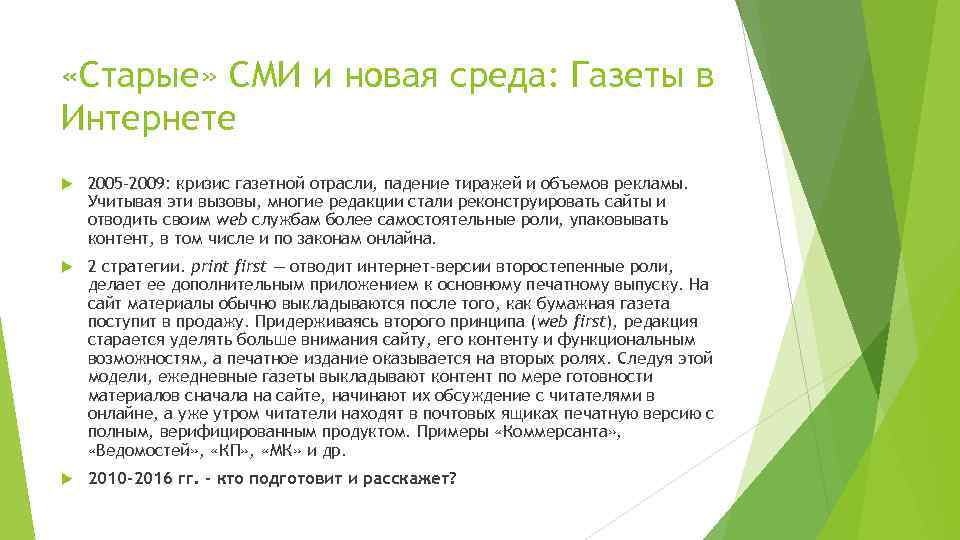 «Старые» СМИ и новая среда: Газеты в Интернете

2005-2009: кризис газетной отрасли, падение тиражей и объемов рекламы. Учитывая эти вызовы, многие редакции стали реконструировать сайты и отводить своим web службам более самостоятельные роли, упаковывать контент, в том числе и по законам онлайна.

2 стратегии. print first — отводит интернет-версии второстепенные роли, делает ее дополнительным приложением к основному печатному выпуску. На сайт материалы обычно выкладываются после того, как бумажная газета поступит в продажу. Придерживаясь второго принципа (web first), редакция старается уделять больше внимания сайту, его контенту и функциональным возможностям, а печатное издание оказывается на вторых ролях. Следуя этой модели, ежедневные газеты выкладывают контент по мере готовности материалов сначала на сайте, начинают их обсуждение с читателями в онлайне, а уже утром читатели находят в почтовых ящиках печатную версию с полным, верифицированным продуктом. Примеры «Коммерсанта», «Ведомостей», «КП», «МК» и др.

2010-2016 гг. - кто подготовит и расскажет?